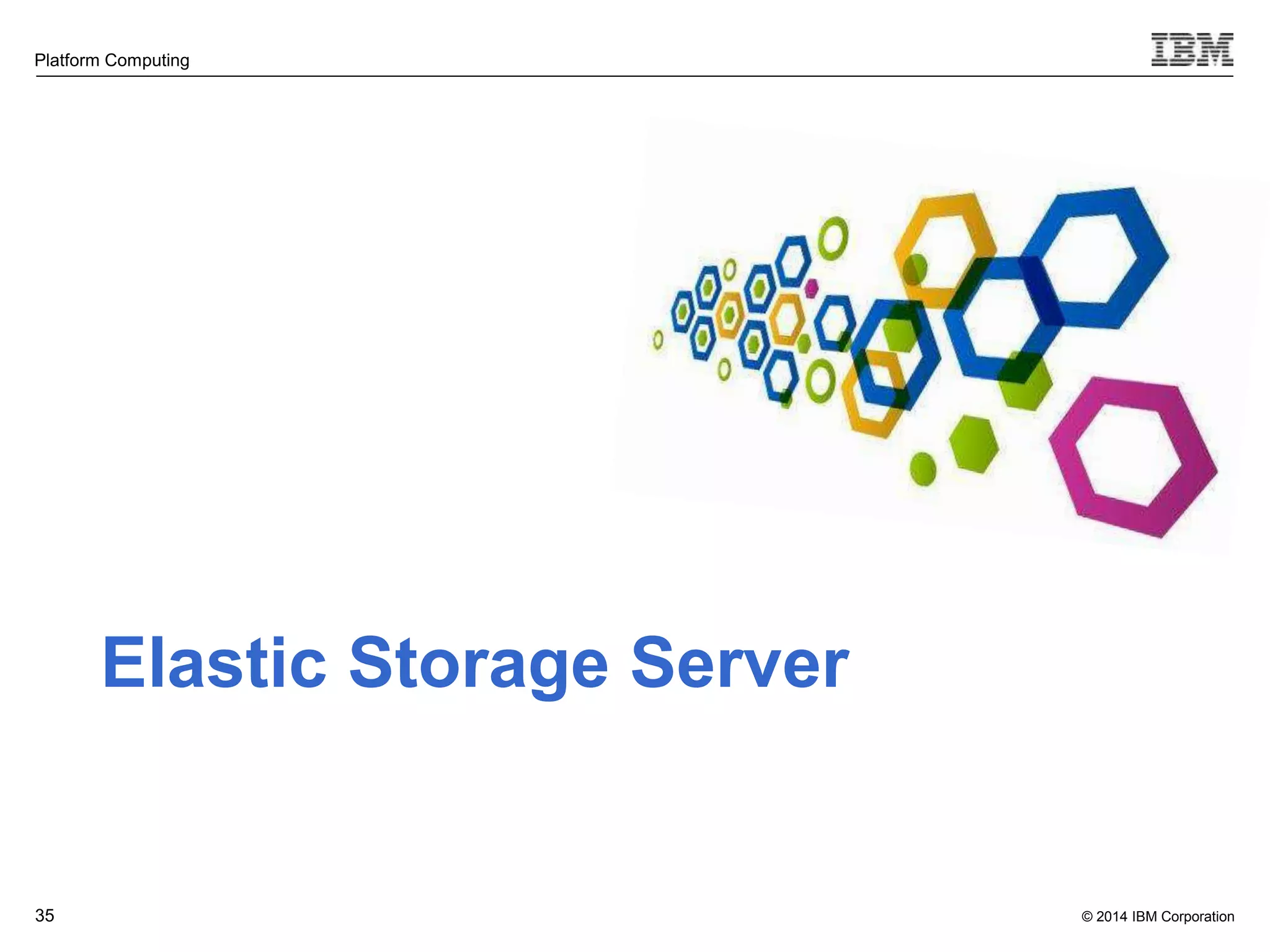 Platform Computing

IBM

Elastic Storage Server

35

© 2014 IBM Corporation